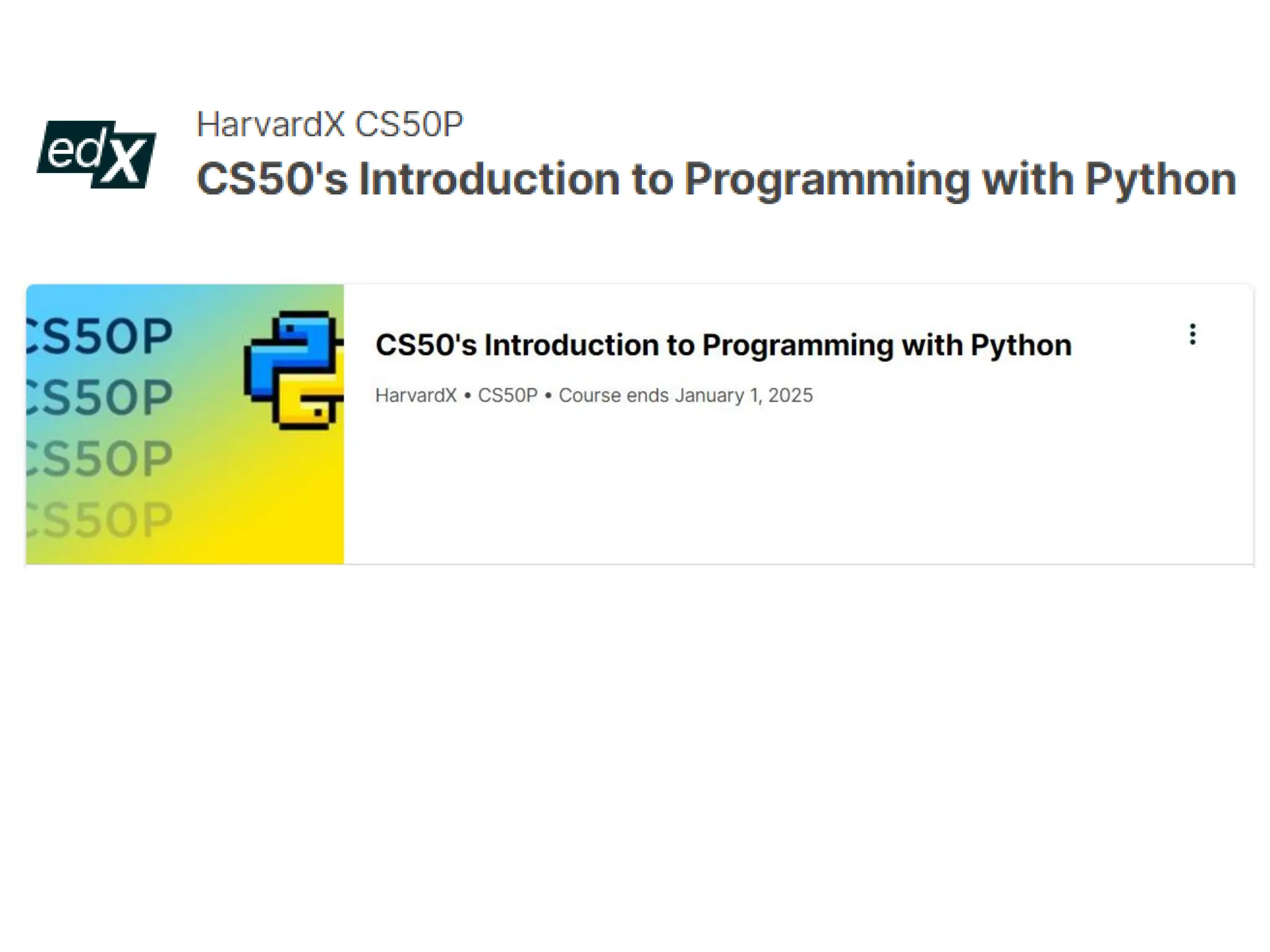 edX

HarvardX CS50P

CS50's Introduction to Programming with Python

CS50P
CS50P
CS50P
CS50P

CS50's Introduction to Programming with Python

HarvardX • CS50P • Course ends January 1, 2025